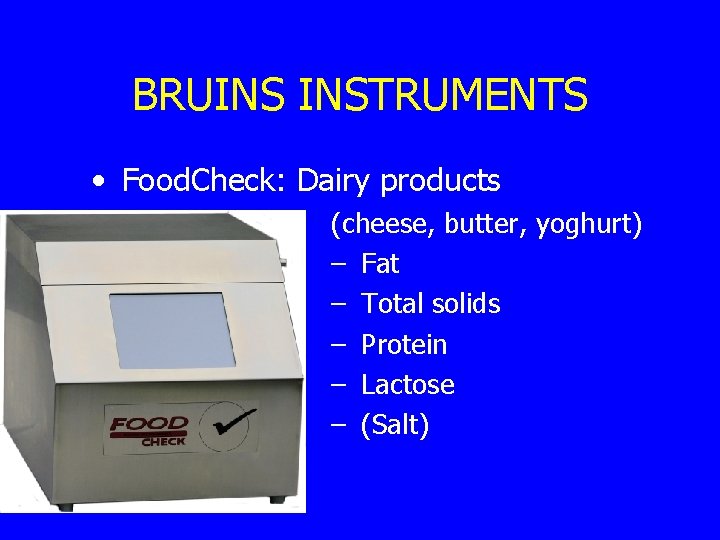 BRUINS INSTRUMENTS

• FoodCheck: Dairy products
(cheese, butter, yoghurt)
– Fat
– Total solids
– Protein
– Lactose
– (Salt)

FOOD CHECK